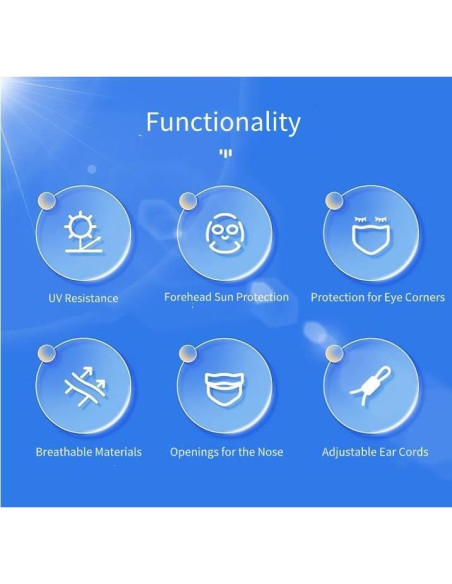 Functionality

UV Resistance

Forehead Sun Protection

Protection for Eye Corners

Breathable Materials

Openings for the Nose

Adjustable Ear Cords